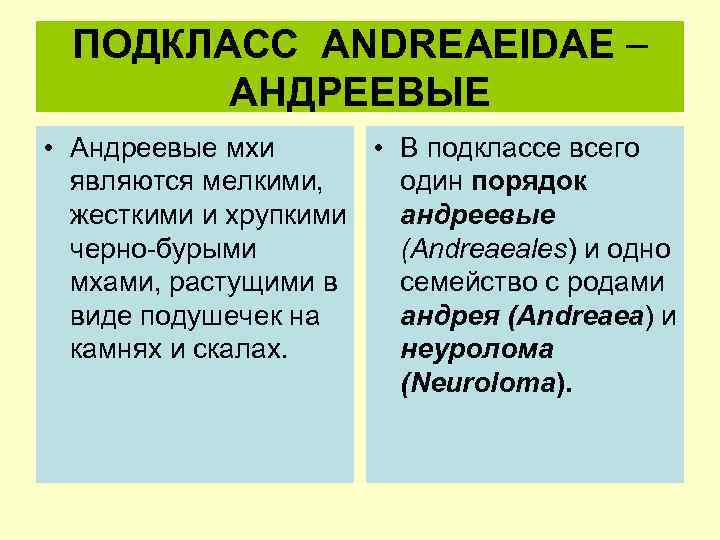 ПОДКЛАСС ANDREAEIDAE – АНДРЕЕВЫЕ

• Андреевые мхи являются мелкими, жесткими и хрупкими черно-бурыми мхами, растущими в виде подушечек на камнях и скалах.

• В подклассе всего один порядок андреевые (Andreaeales) и одно семейство с родами андрея (Andreaea) и неуролома (Neuroloma).